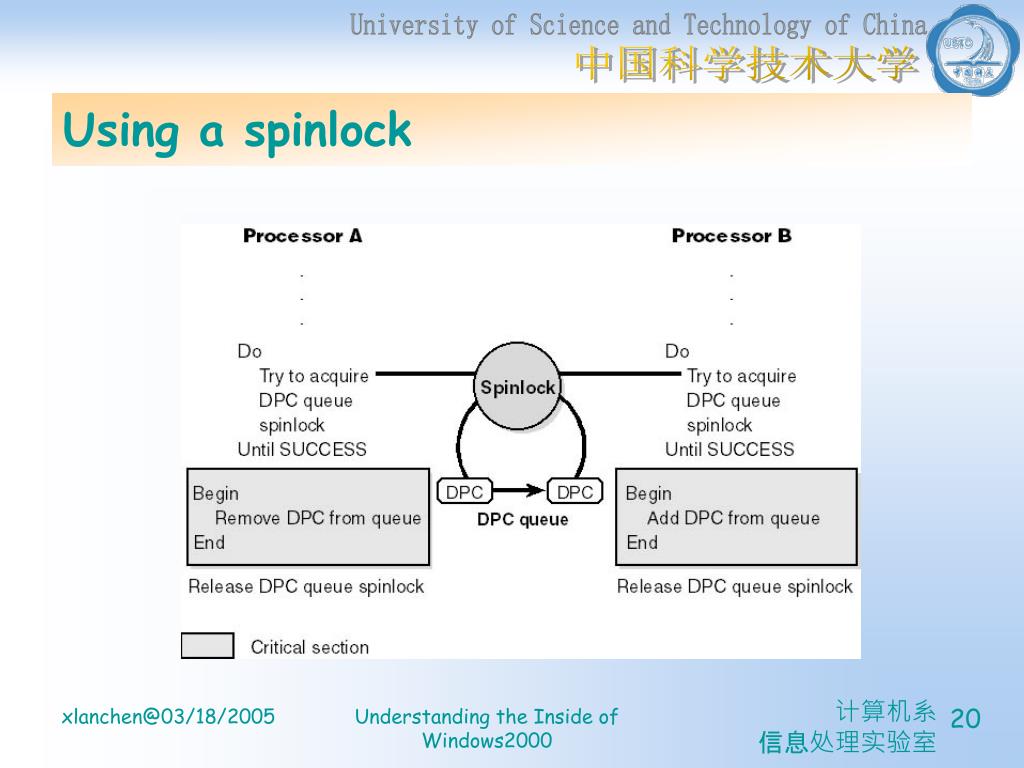 University of Science and Technology of China
中国科学技术大学

USTC

Using a spinlock

Processor A

.
.
.

Do
Try to acquire DPC queue spinlock
Until SUCCESS

Begin
Remove DPC from queue
End

Release DPC queue spinlock

Spinlock

DPC
DPC
DPC queue

Processor B

.
.
.

Do
Try to acquire DPC queue spinlock
Until SUCCESS

Begin
Add DPC from queue
End

Release DPC queue spinlock

Critical section

xlanchen@03/18/2005

Understanding the Inside of Windows2000

计算机系
信息处理实验室

20